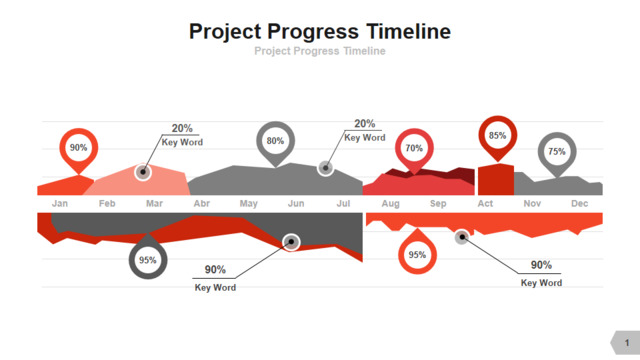 Project Progress Timeline
Project Progress Timeline

90%
20%
Key Word
80%
20%
Key Word
70%
85%
75%

Jan Feb Mar Abr May Jun Jul Aug Sep Act Nov Dec

95%
90%
Key Word
95%
90%
Key Word

1